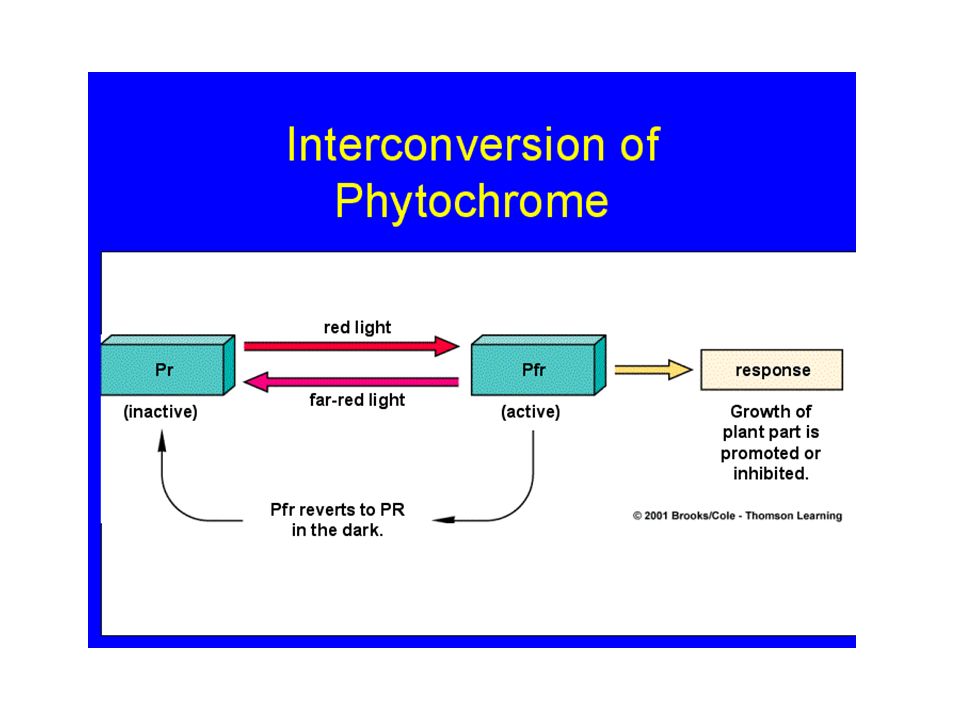 Interconversion of Phytochrome

red light

Pr

(inactive)

far-red light

Pfr

(active)

response

Growth of plant part is promoted or inhibited.

Pfr reverts to PR in the dark.

© 2001 Brooks/Cole - Thomson Learning